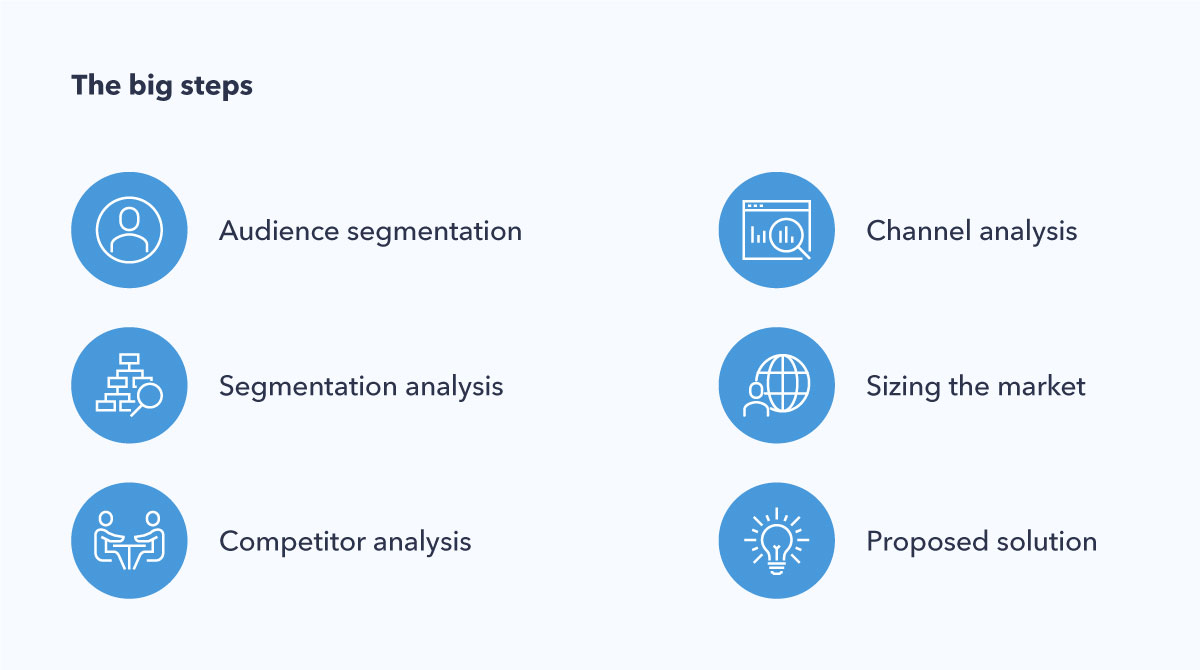 The big steps

Audience segmentation

Segmentation analysis

Competitor analysis

Channel analysis

Sizing the market

Proposed solution